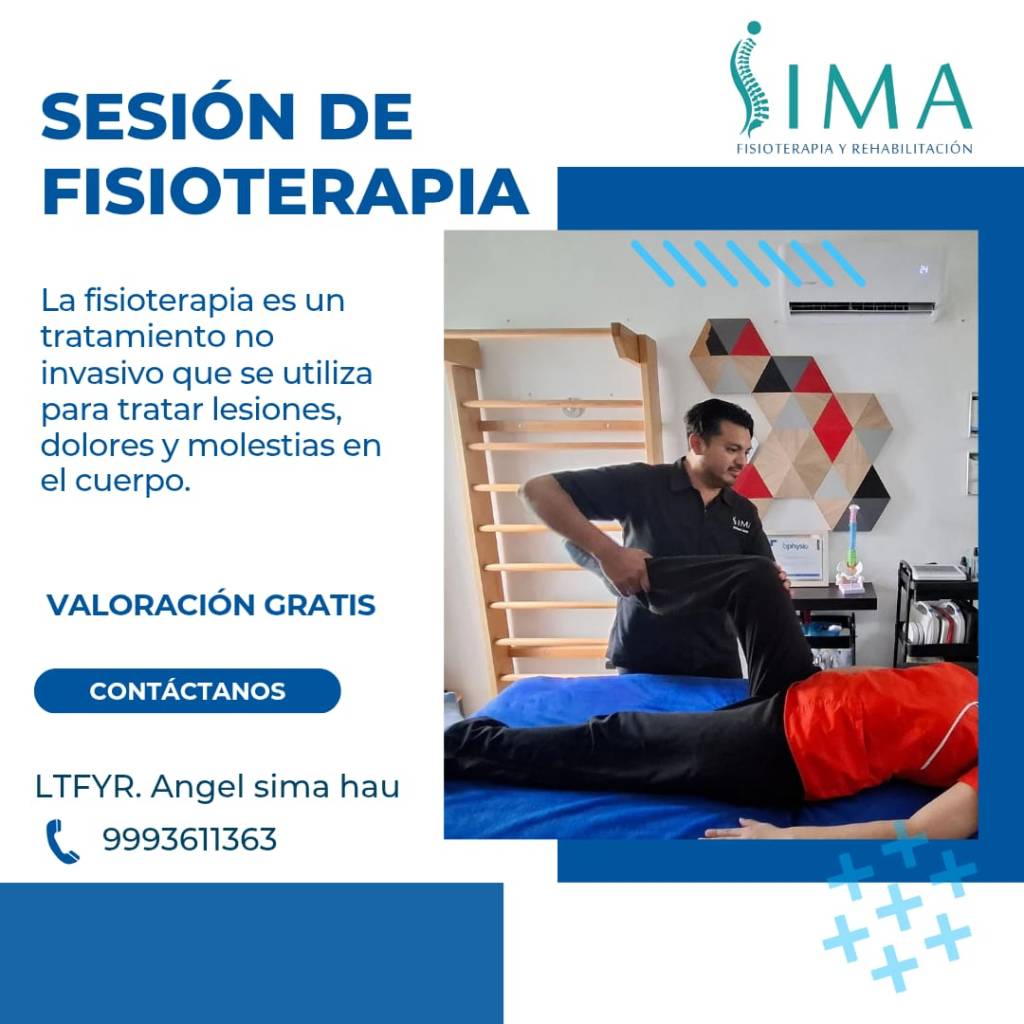 SIMA
FISIOTERAPIA Y REHABILITACIÓN

SESIÓN DE FISIOTERAPIA

La fisioterapia es un tratamiento no invasivo que se utiliza para tratar lesiones, dolores y molestias en el cuerpo.

VALORACIÓN GRATIS

CONTÁCTANOS

LTFYR. Angel sima hau

9993611363